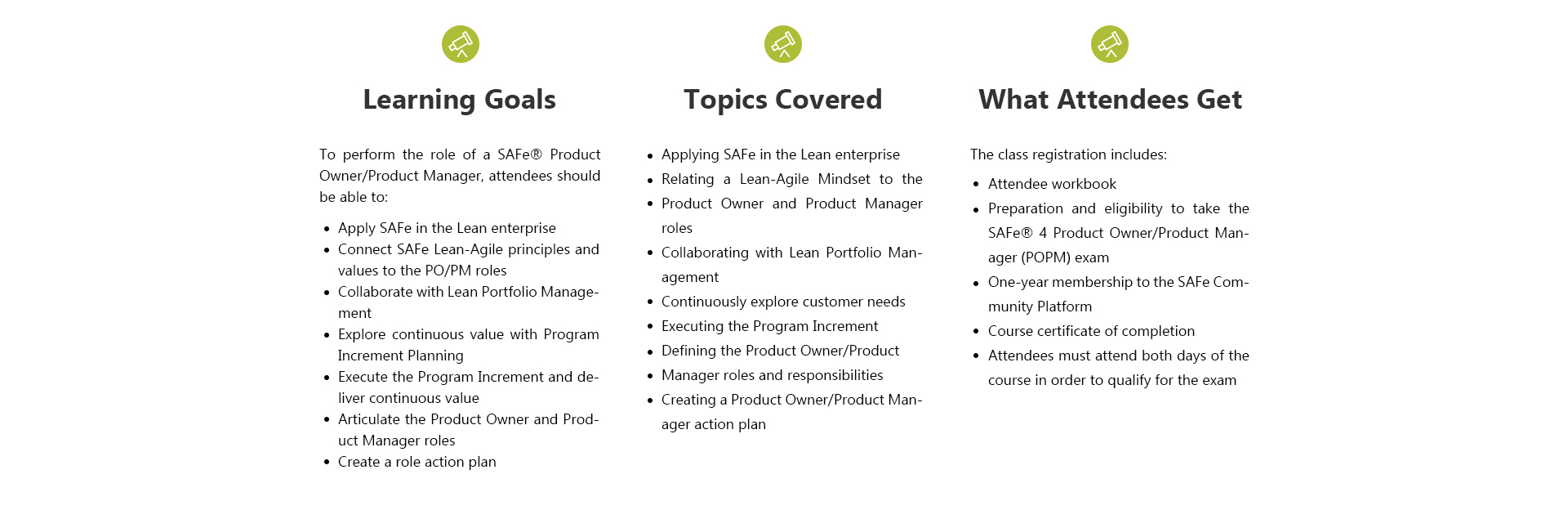 Learning Goals

To perform the role of a SAFe® Product Owner/Product Manager, attendees should be able to:

- Apply SAFe in the Lean enterprise
- Connect SAFe Lean-Agile principles and values to the PO/PM roles
- Collaborate with Lean Portfolio Management
- Explore continuous value with Program Increment Planning
- Execute the Program Increment and deliver continuous value
- Articulate the Product Owner and Product Manager roles
- Create a role action plan

Topics Covered

- Applying SAFe in the Lean enterprise
- Relating a Lean-Agile Mindset to the
- Product Owner and Product Manager roles
- Collaborating with Lean Portfolio Management
- Continuously explore customer needs
- Executing the Program Increment
- Defining the Product Owner/Product
- Manager roles and responsibilities
- Creating a Product Owner/Product Manager action plan

What Attendees Get

The class registration includes:

- Attendee workbook
- Preparation and eligibility to take the SAFe® 4 Product Owner/Product Manager (POPM) exam
- One-year membership to the SAFe Community Platform
- Course certificate of completion
- Attendees must attend both days of the course in order to qualify for the exam